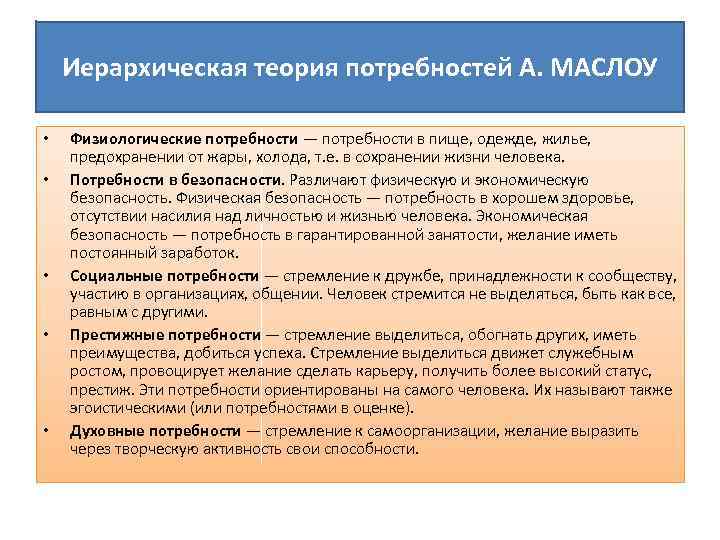 Иерархическая теория потребностей А. МАСЛОУ

• Физиологические потребности — потребности в пище, одежде, жилье, предохранении от жары, холода, т.е. в сохранении жизни человека.

• Потребности в безопасности. Различают физическую и экономическую безопасность. Физическая безопасность — потребность в хорошем здоровье, отсутствии насилия над личностью и жизнью человека. Экономическая безопасность — потребность в гарантированной занятости, желание иметь постоянный заработок.

• Социальные потребности — стремление к дружбе, принадлежности к сообществу, участию в организациях, общении. Человек стремится не выделяться, быть как все, равным с другими.

• Престижные потребности — стремление выделиться, обогнать других, иметь преимущества, добиться успеха. Стремление выделиться движет служебным ростом, провоцирует желание сделать карьеру, получить более высокий статус, престиж. Эти потребности ориентированы на самого человека. Их называют также эгоистическими (или потребностями в оценке).

• Духовные потребности — стремление к самоорганизации, желание выразить через творческую активность свои способности.